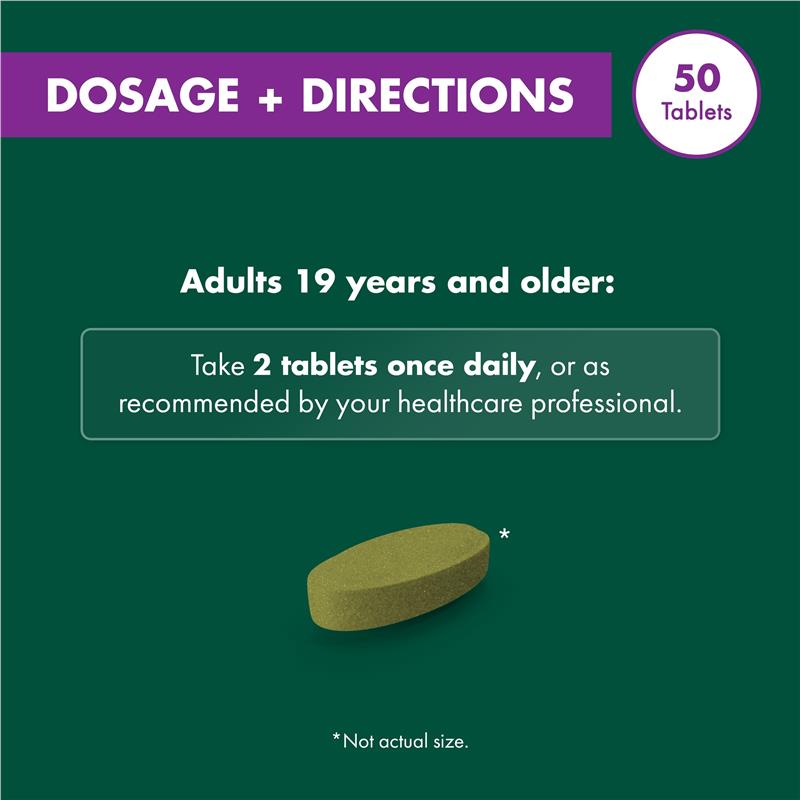 DOSAGE + DIRECTIONS

50
Tablets

Adults 19 years and older:

Take 2 tablets once daily, or as recommended by your healthcare professional.

*

*Not actual size.